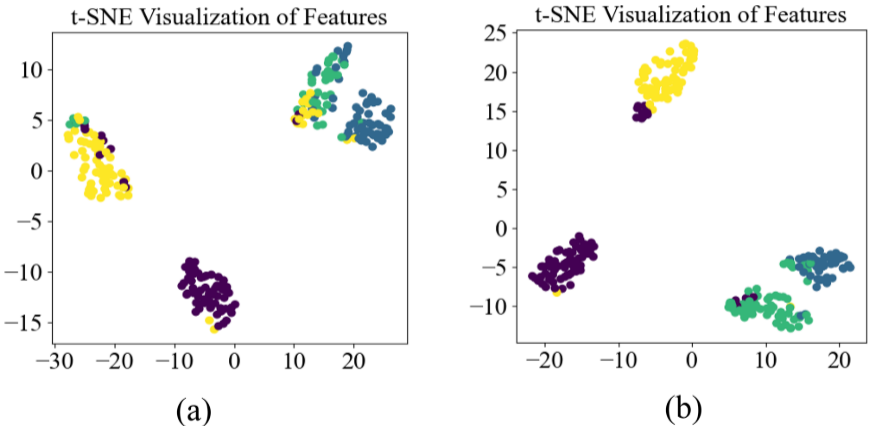 t-SNE Visualization of Features

10
5
0
−5
−10
−15

−30 −20 −10 0 10 20

(a)

t-SNE Visualization of Features

25
20
15
10
5
0
−5
−10

−20 −10 0 10 20

(b)